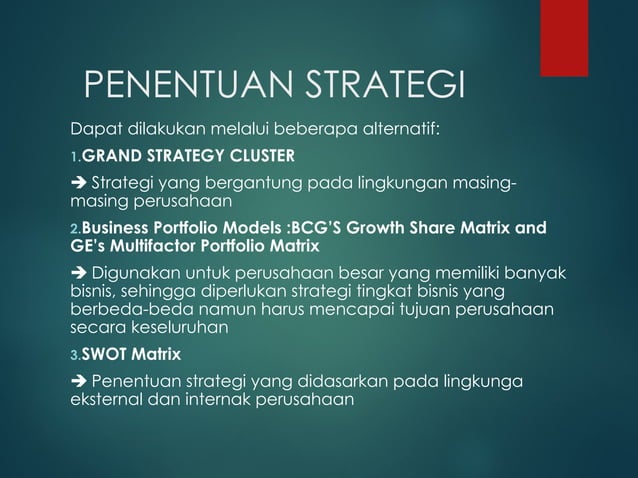 PENENTUAN STRATEGI

Dapat dilakukan melalui beberapa alternatif:

1.GRAND STRATEGY CLUSTER

➔ Strategi yang bergantung pada lingkungan masing-masing perusahaan

2.Business Portfolio Models :BCG'S Growth Share Matrix and GE's Multifactor Portfolio Matrix

➔ Digunakan untuk perusahaan besar yang memiliki banyak bisnis, sehingga diperlukan strategi tingkat bisnis yang berbeda-beda namun harus mencapai tujuan perusahaan secara keseluruhan

3.SWOT Matrix

➔ Penentuan strategi yang didasarkan pada lingkunga eksternal dan internak perusahaan